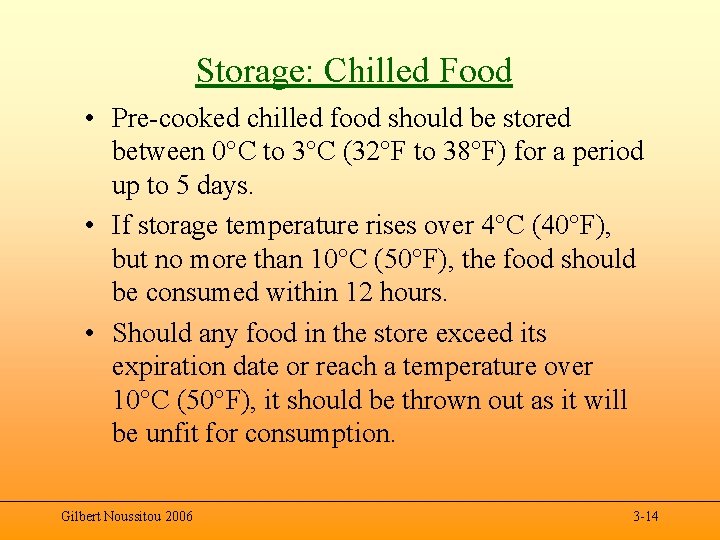 Storage: Chilled Food

• Pre-cooked chilled food should be stored between 0°C to 3°C (32°F to 38°F) for a period up to 5 days.

• If storage temperature rises over 4°C (40°F), but no more than 10°C (50°F), the food should be consumed within 12 hours.

• Should any food in the store exceed its expiration date or reach a temperature over 10°C (50°F), it should be thrown out as it will be unfit for consumption.

Gilbert Noussitou 2006

3-14